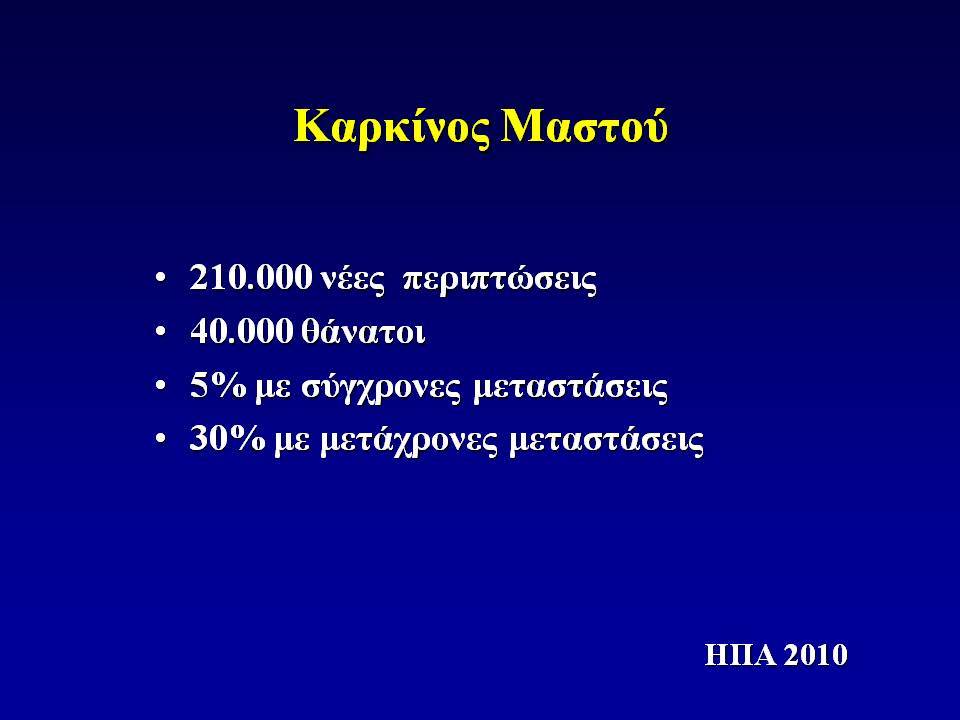 Καρκίνος Μαστού

• 210.000 νέες περιπτώσεις
• 40.000 θάνατοι
• 5% με σύγχρονες μεταστάσεις
• 30% με μετάχρονες μεταστάσεις

ΗΠΑ 2010